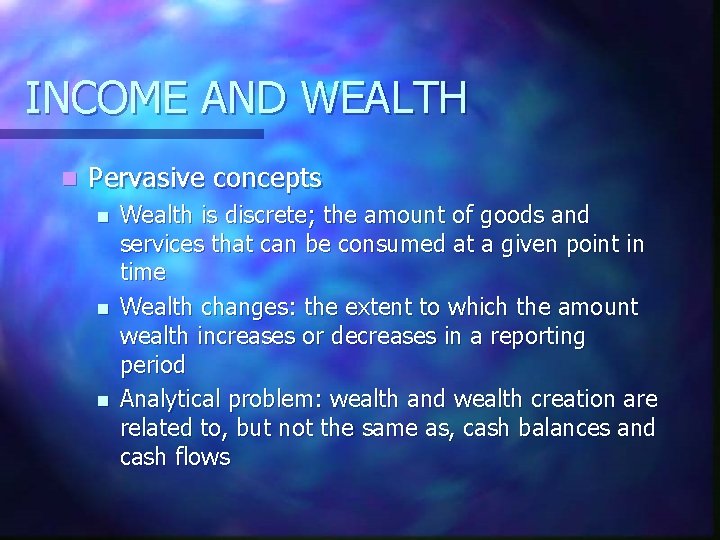 INCOME AND WEALTH

Pervasive concepts

Wealth is discrete; the amount of goods and services that can be consumed at a given point in time

Wealth changes: the extent to which the amount wealth increases or decreases in a reporting period

Analytical problem: wealth and wealth creation are related to, but not the same as, cash balances and cash flows